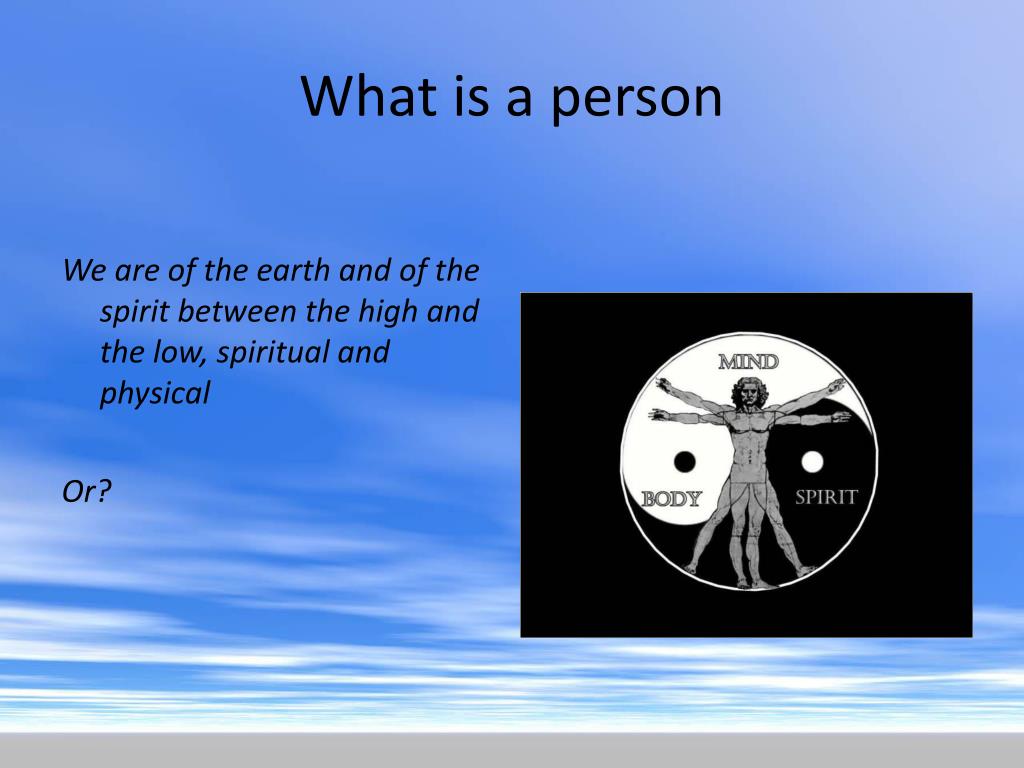 What is a person

We are of the earth and of the spirit between the high and the low, spiritual and physical

Or?

MIND

BODY

SPIRIT